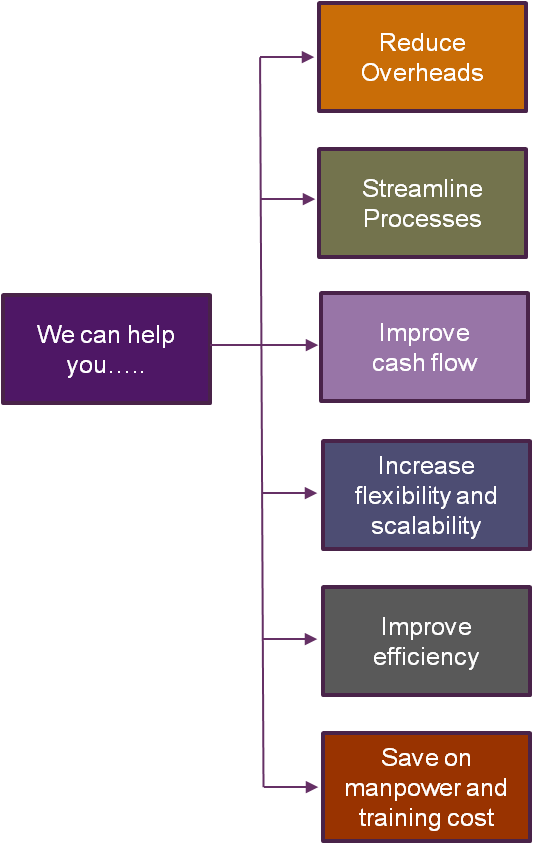 We can help you…..

Reduce Overheads

Streamline Processes

Improve cash flow

Increase flexibility and scalability

Improve efficiency

Save on manpower and training cost